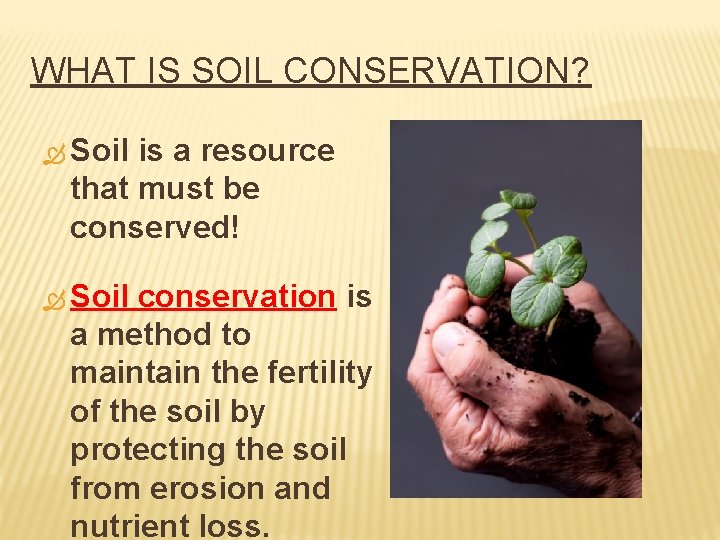 WHAT IS SOIL CONSERVATION?

Soil is a resource that must be conserved!

Soil conservation is a method to maintain the fertility of the soil by protecting the soil from erosion and nutrient loss.